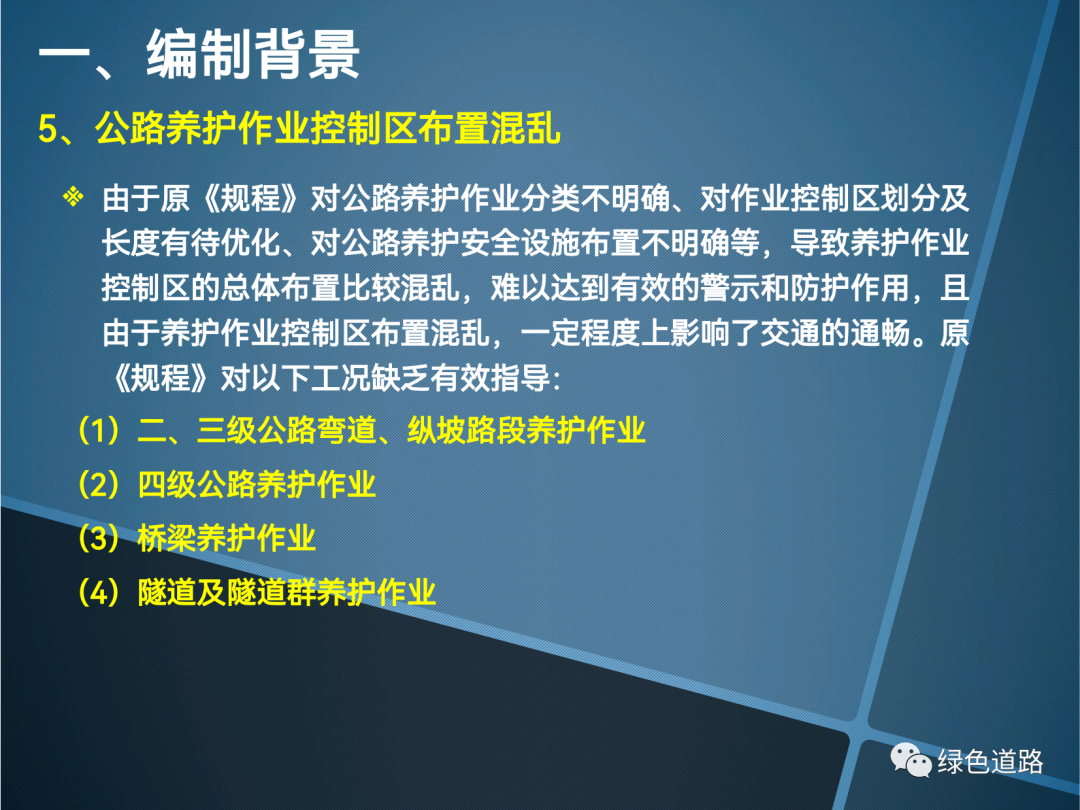 一、编制背景

5、公路养护作业控制区布置混乱

❖ 由于原《规程》对公路养护作业分类不明确、对作业控制区划分及长度有待优化、对公路养护安全设施布置不明确等，导致养护作业控制区的总体布置比较混乱，难以达到有效的警示和防护作用，且由于养护作业控制区布置混乱，一定程度上影响了交通的通畅。原《规程》对以下工况缺乏有效指导：

（1）二、三级公路弯道、纵坡路段养护作业

（2）四级公路养护作业

（3）桥梁养护作业

（4）隧道及隧道群养护作业

绿色道路